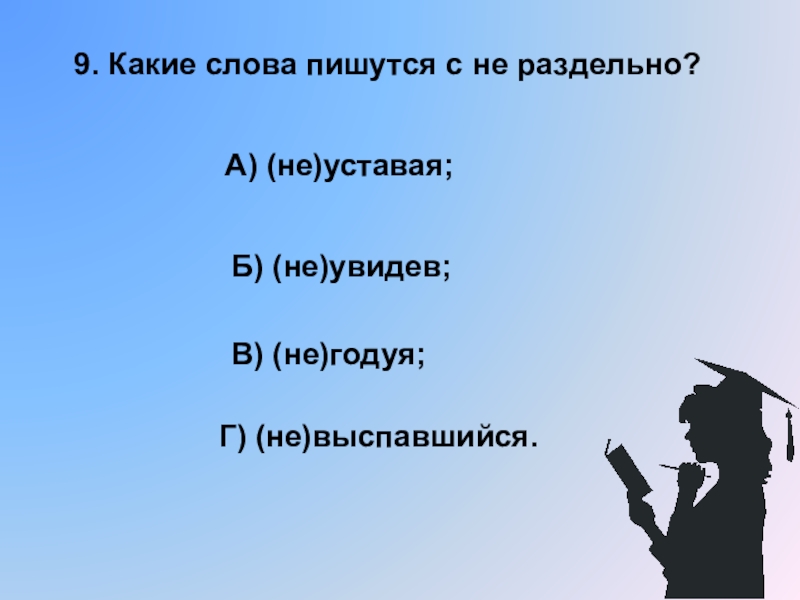 9. Какие слова пишутся с не раздельно?

А) (не)уставая;

Б) (не)увидев;

В) (не)годуя;

Г) (не)выспавшийся.